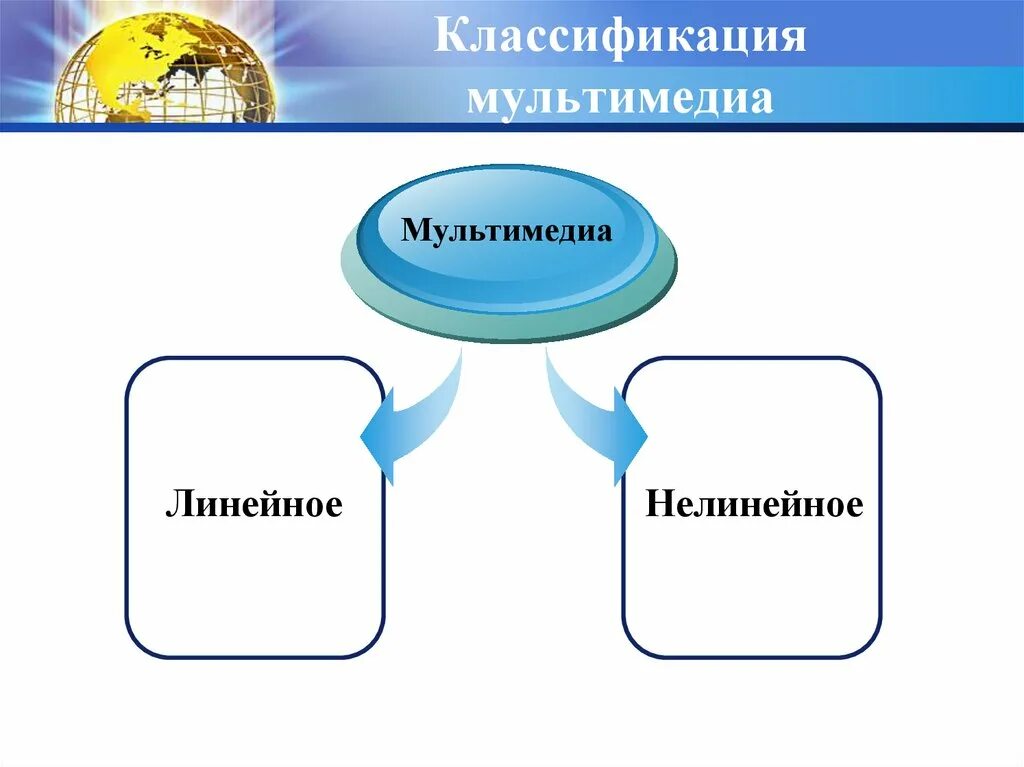 Классификация мультимедиа

Мультимедиа

Линейное

Нелинейное